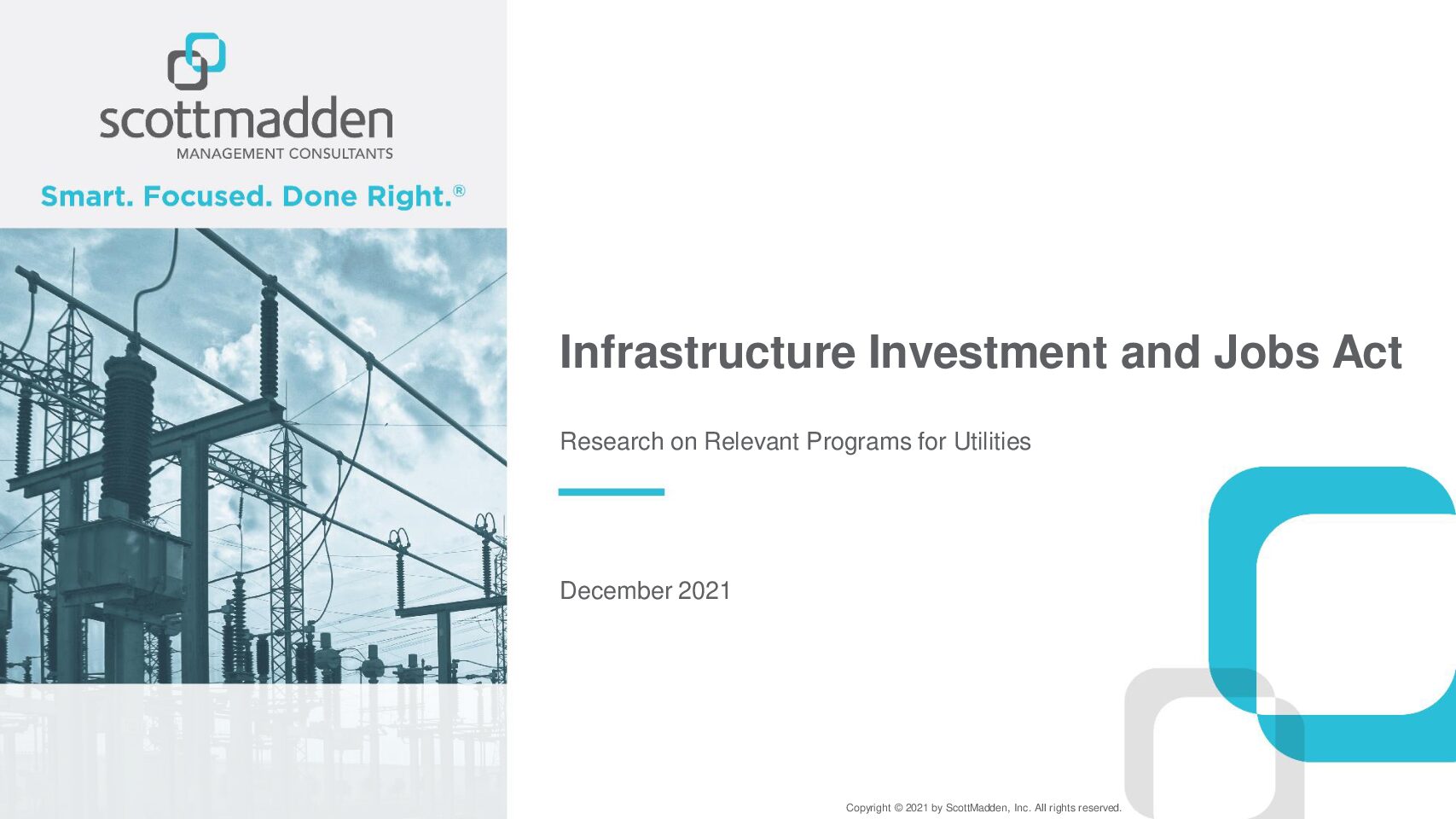 scottmadden
MANAGEMENT CONSULTANTS

Smart. Focused. Done Right.®

Infrastructure Investment and Jobs Act

Research on Relevant Programs for Utilities

December 2021

Copyright © 2021 by ScottMadden, Inc. All rights reserved.